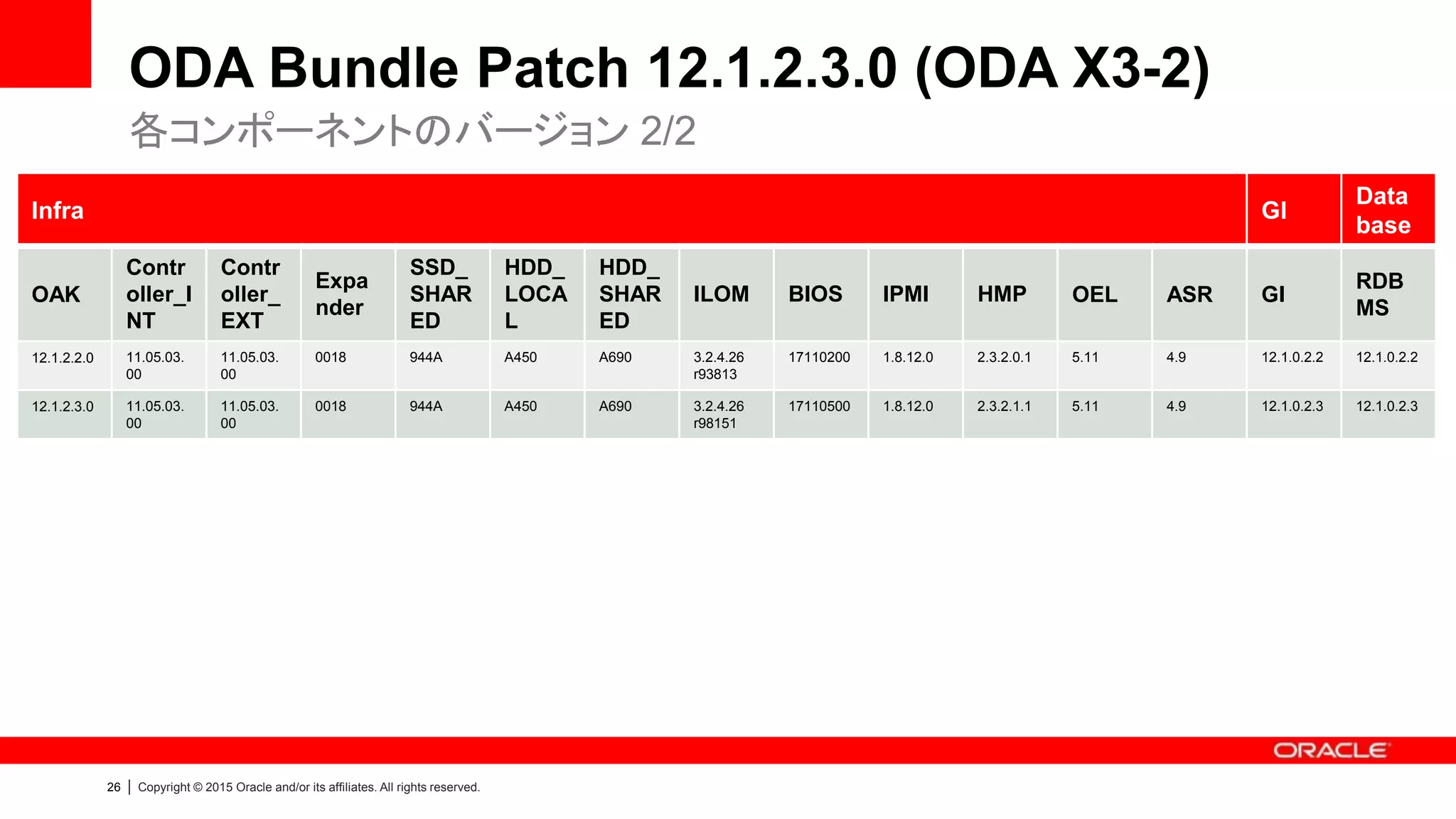 ODA Bundle Patch 12.1.2.3.0 (ODA X3-2)

各コンポーネントのバージョン 2/2

| Infra | | | | | | | | | | | | | GI | Database |
|---|---|---|---|---|---|---|---|---|---|---|---|---|---|---|
| OAK | Controller_INT | Controller_EXT | Expander | SSD_SHARED | HDD_LOCAL | HDD_SHARED | ILOM | BIOS | IPMI | HMP | OEL | ASR | GI | RDBMS |
| 12.1.2.2.0 | 11.05.03.00 | 11.05.03.00 | 0018 | 944A | A450 | A690 | 3.2.4.26 r93813 | 17110200 | 1.8.12.0 | 2.3.2.0.1 | 5.11 | 4.9 | 12.1.0.2.2 | 12.1.0.2.2 |
| 12.1.2.3.0 | 11.05.03.00 | 11.05.03.00 | 0018 | 944A | A450 | A690 | 3.2.4.26 r98151 | 17110500 | 1.8.12.0 | 2.3.2.1.1 | 5.11 | 4.9 | 12.1.0.2.3 | 12.1.0.2.3 |

ORACLE

26 | Copyright © 2015 Oracle and/or its affiliates. All rights reserved.